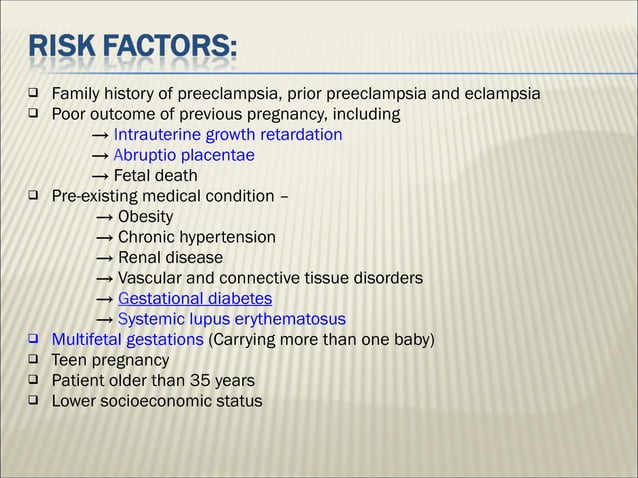 RISK FACTORS:

❑ Family history of preeclampsia, prior preeclampsia and eclampsia
❑ Poor outcome of previous pregnancy, including
→ Intrauterine growth retardation
→ Abruptio placentae
→ Fetal death
❑ Pre-existing medical condition –
→ Obesity
→ Chronic hypertension
→ Renal disease
→ Vascular and connective tissue disorders
→ Gestational diabetes
→ Systemic lupus erythematosus
❑ Multifetal gestations (Carrying more than one baby)
❑ Teen pregnancy
❑ Patient older than 35 years
❑ Lower socioeconomic status